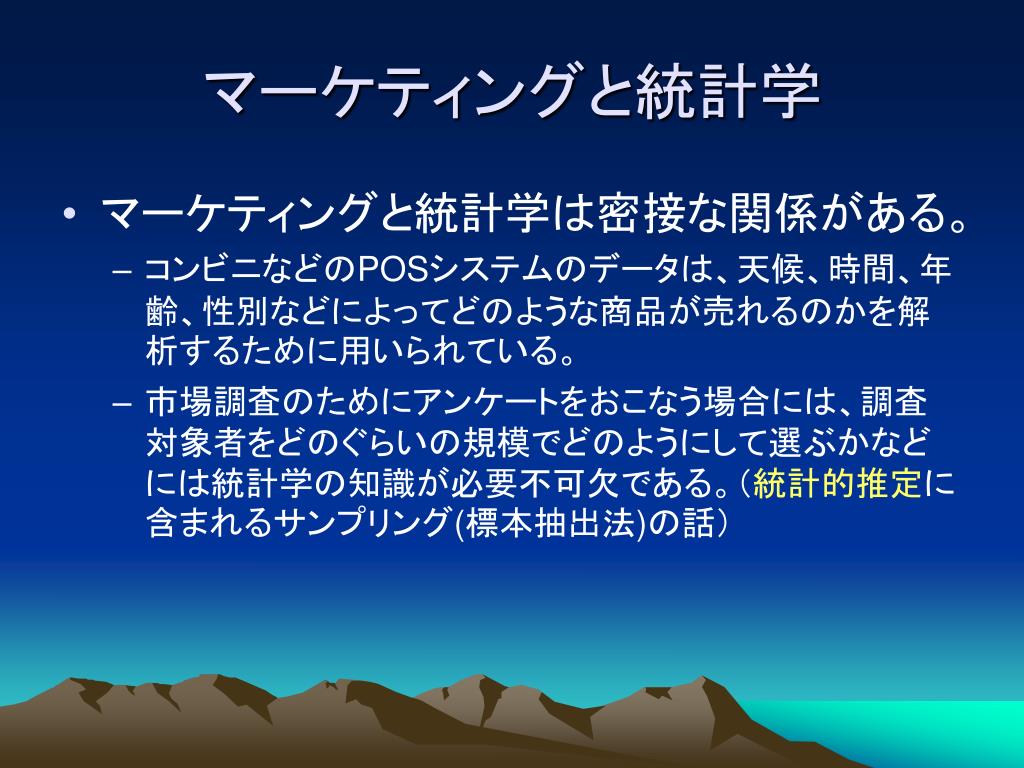 マーケティングと統計学

• マーケティングと統計学は密接な関係がある。

– コンビニなどのPOSシステムのデータは、天候、時間、年齢、性別などによってどのような商品が売れるのかを解析するために用いられている。

– 市場調査のためにアンケートをおこなう場合には、調査対象者をどのぐらいの規模でどのようにして選ぶかなどには統計学の知識が必要不可欠である。（統計的推定に含まれるサンプリング(標本抽出法)の話）